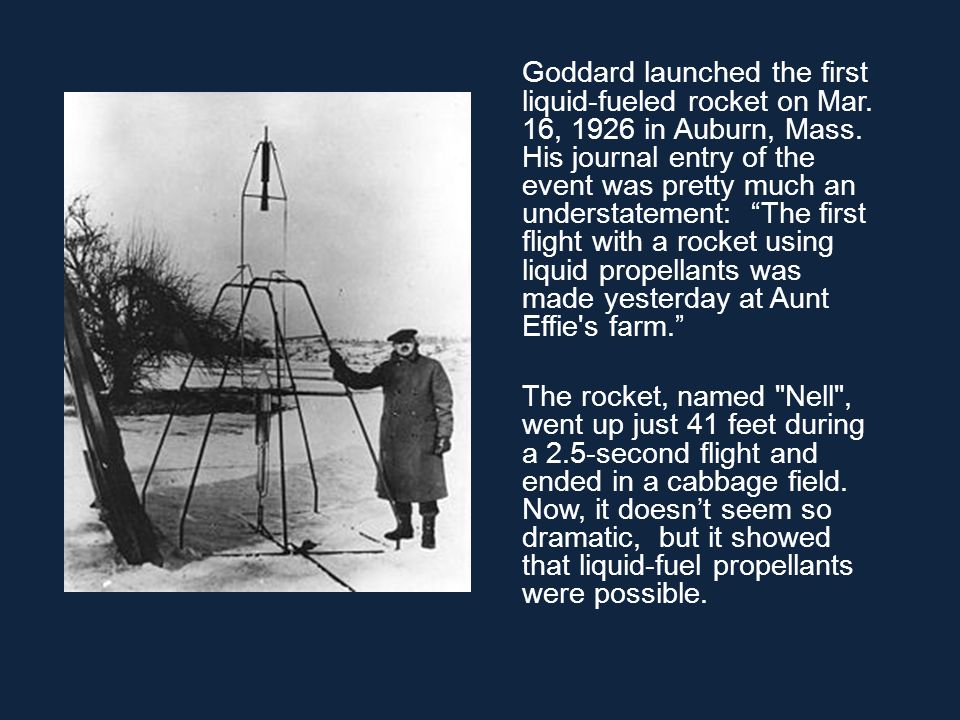 Goddard launched the first liquid-fueled rocket on Mar. 16, 1926 in Auburn, Mass. His journal entry of the event was pretty much an understatement: “The first flight with a rocket using liquid propellants was made yesterday at Aunt Effie's farm.”

The rocket, named "Nell", went up just 41 feet during a 2.5-second flight and ended in a cabbage field. Now, it doesn’t seem so dramatic, but it showed that liquid-fuel propellants were possible.